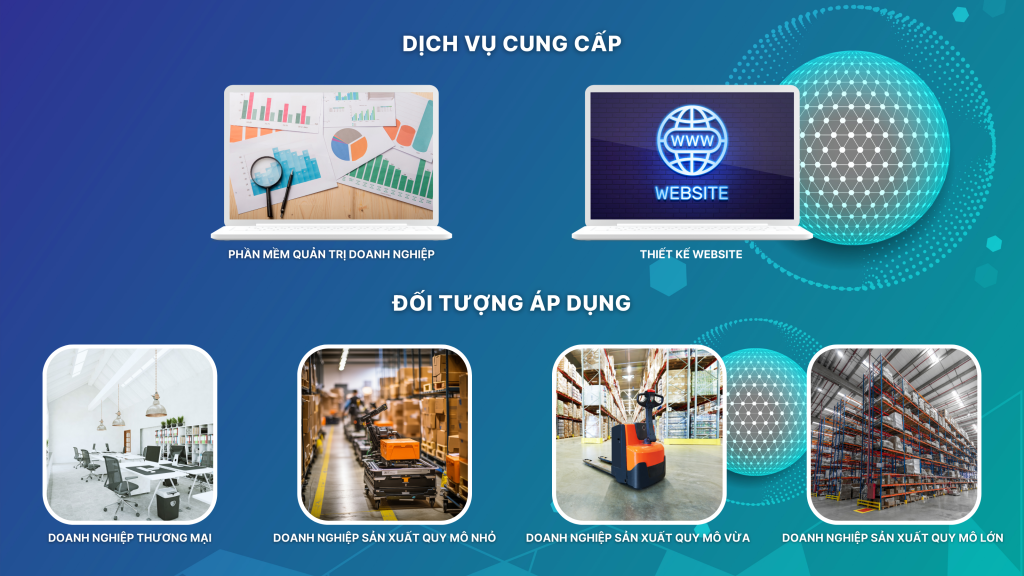 DỊCH VỤ CUNG CẤP

WWW
WEBSITE

PHẦN MỀM QUẢN TRỊ DOANH NGHIỆP

THIẾT KẾ WEBSITE

ĐỐI TƯỢNG ÁP DỤNG

DOANH NGHIỆP THƯƠNG MẠI

DOANH NGHIỆP SẢN XUẤT QUY MÔ NHỎ

DOANH NGHIỆP SẢN XUẤT QUY MÔ VỪA

DOANH NGHIỆP SẢN XUẤT QUY MÔ LỚN